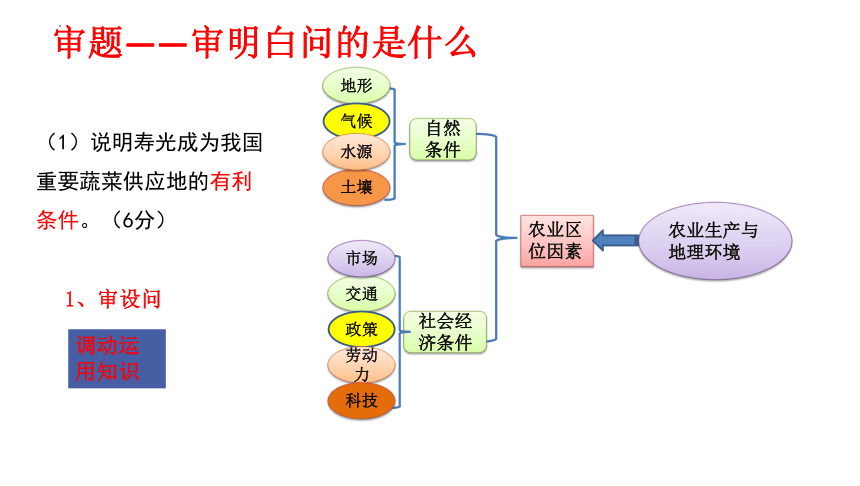 审题——审明白问的是什么

（1）说明寿光成为我国重要蔬菜供应地的有利条件。（6分）

1、审设问

调动运用知识

地形
气候
水源
土壤

自然条件

市场
交通
政策
劳动力
科技

社会经济条件

农业区位因素

农业生产与地理环境